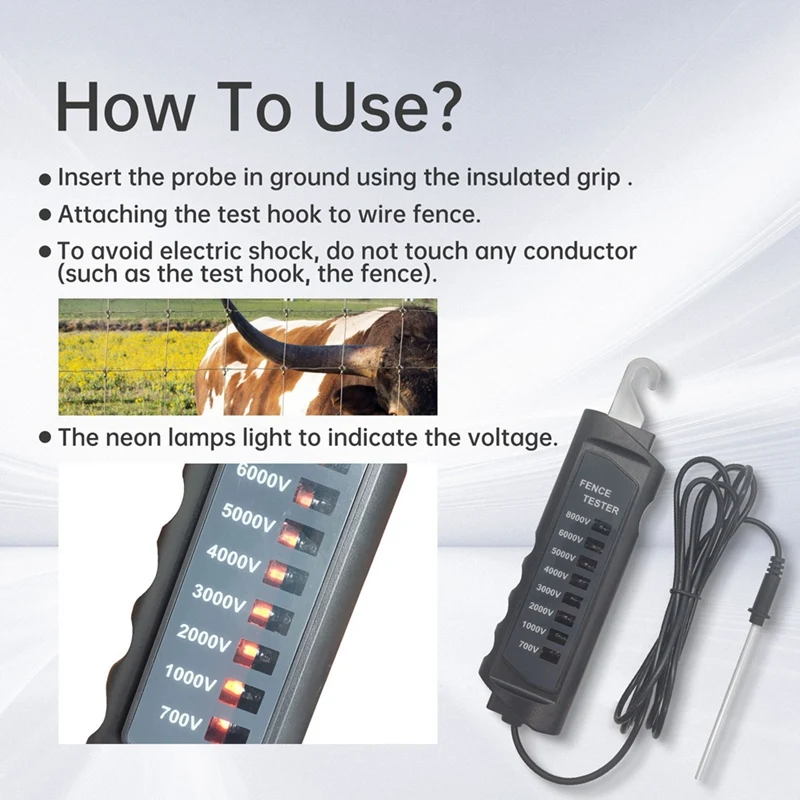 How To Use?

● Insert the probe in ground using the insulated grip .

● Attaching the test hook to wire fence.

● To avoid electric shock, do not touch any conductor (such as the test hook, the fence).

● The neon lamps light to indicate the voltage.

6000V
5000V
4000V
3000V
2000V
1000V
700V

FENCE TESTER
8000V
6000V
5000V
4000V
3000V
2000V
1000V
700V